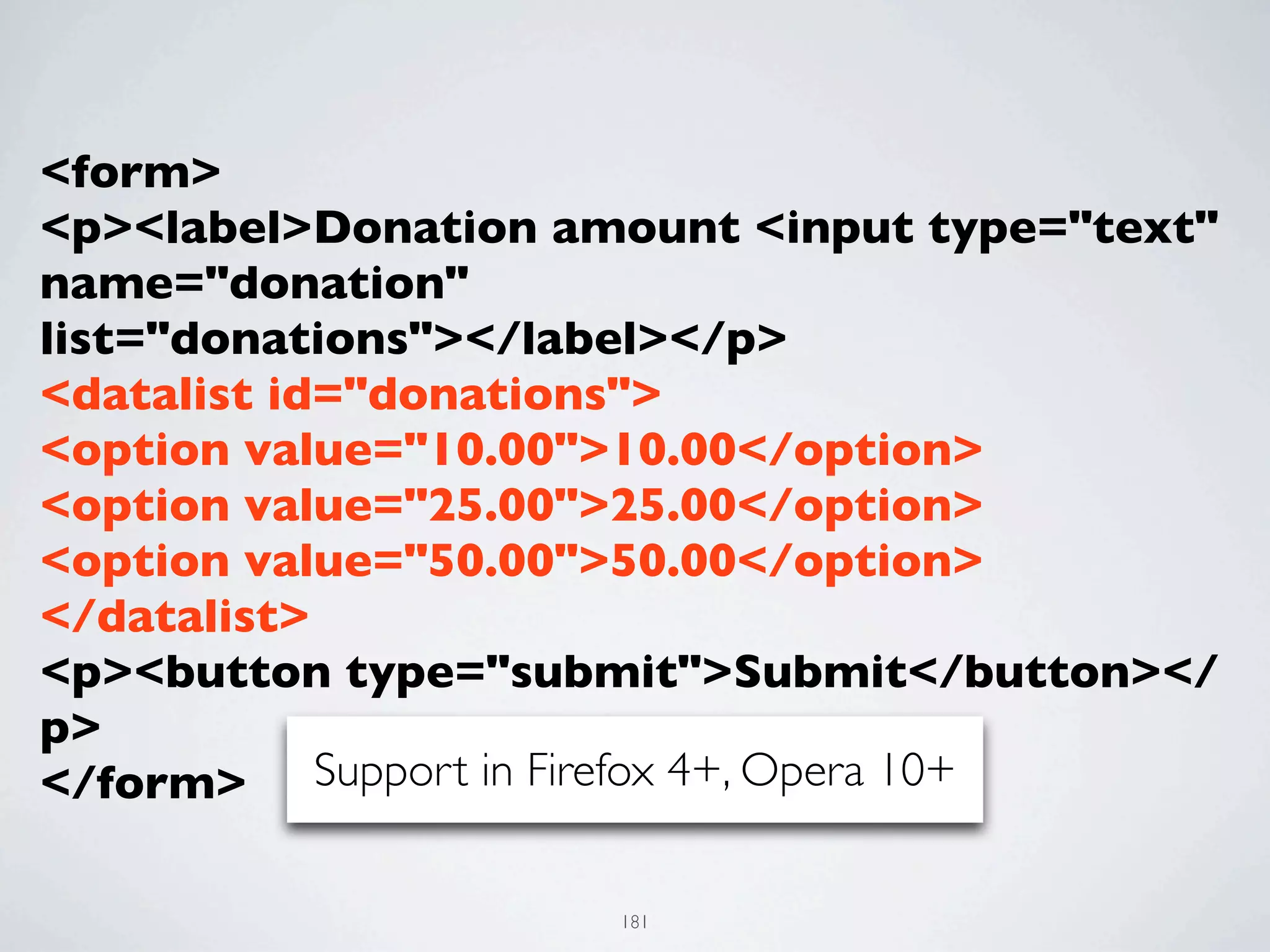 <form>
<p><label>Donation amount <input type="text" name="donation" list="donations"></label></p>
<datalist id="donations">
<option value="10.00">10.00</option>
<option value="25.00">25.00</option>
<option value="50.00">50.00</option>
</datalist>
<p><button type="submit">Submit</button></p>
</form>

Support in Firefox 4+, Opera 10+

181